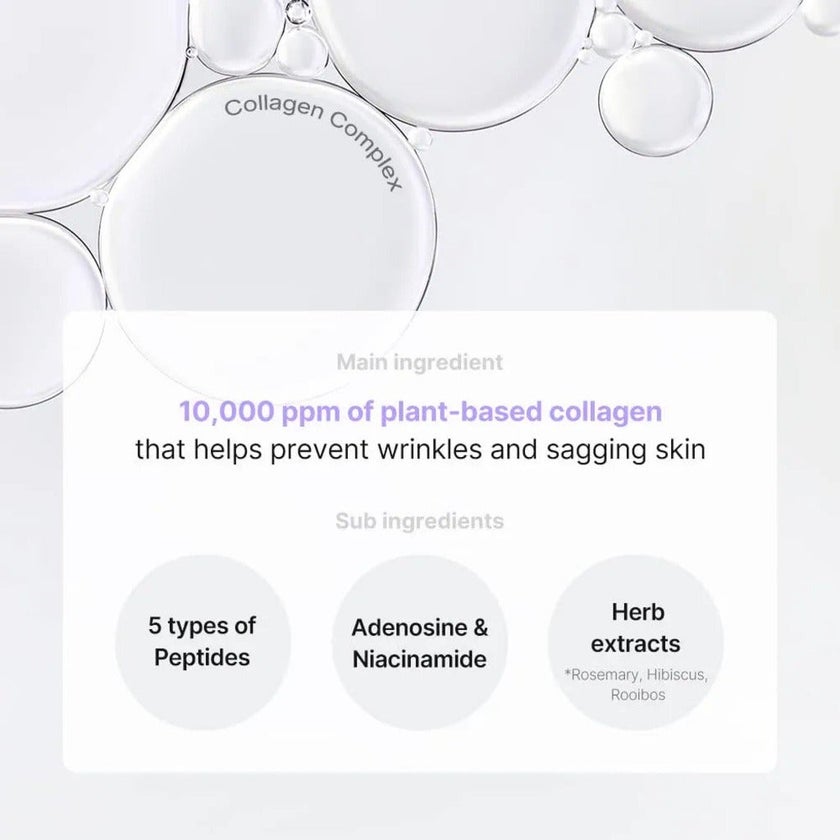 Collagen Complex

Main ingredient

10,000 ppm of plant-based collagen
that helps prevent wrinkles and sagging skin

Sub ingredients

5 types of Peptides

Adenosine & Niacinamide

Herb extracts
*Rosemary, Hibiscus, Rooibos